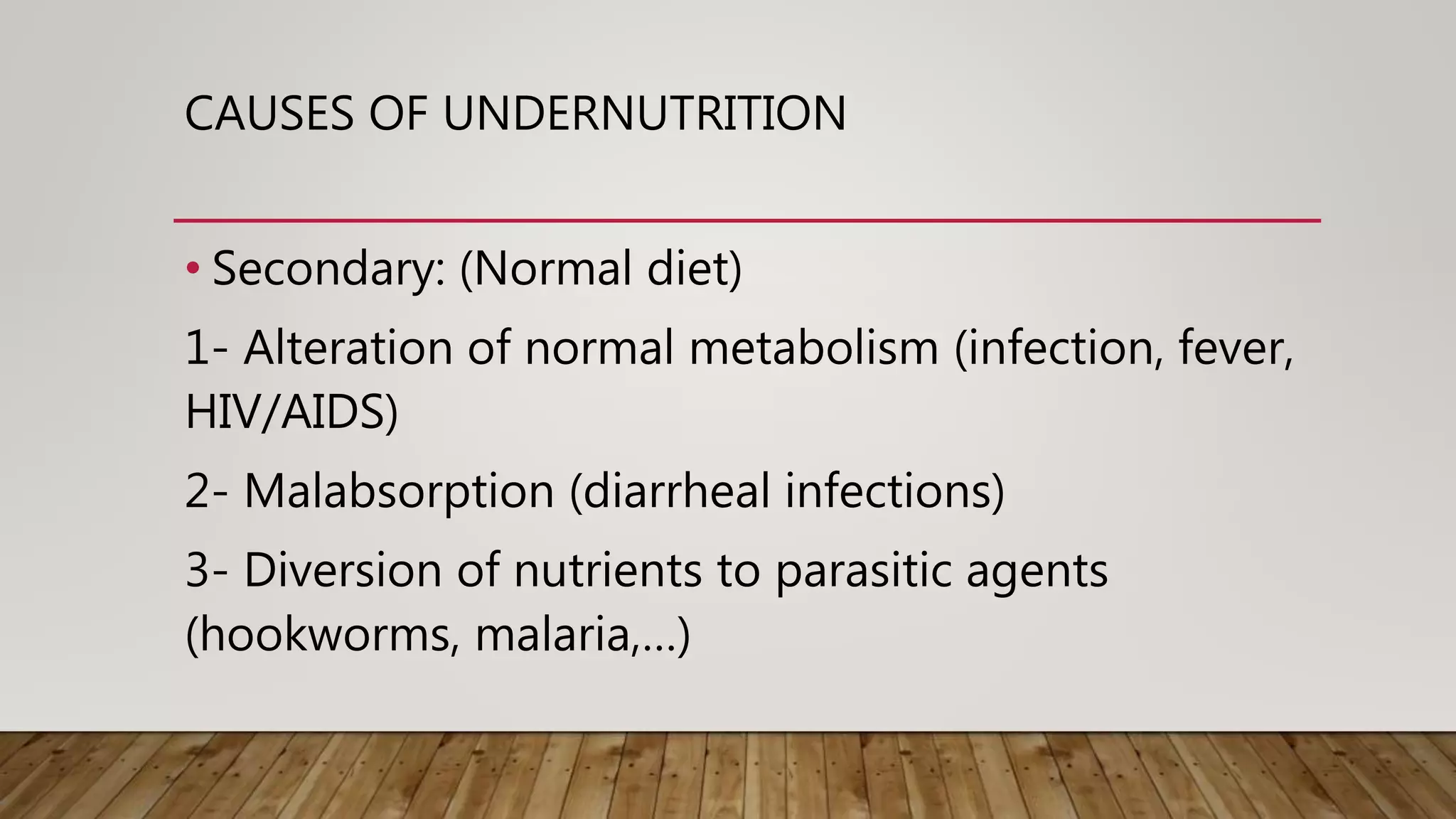 CAUSES OF UNDERNUTRITION

• Secondary: (Normal diet)

1- Alteration of normal metabolism (infection, fever, HIV/AIDS)

2- Malabsorption (diarrheal infections)

3- Diversion of nutrients to parasitic agents (hookworms, malaria,…)